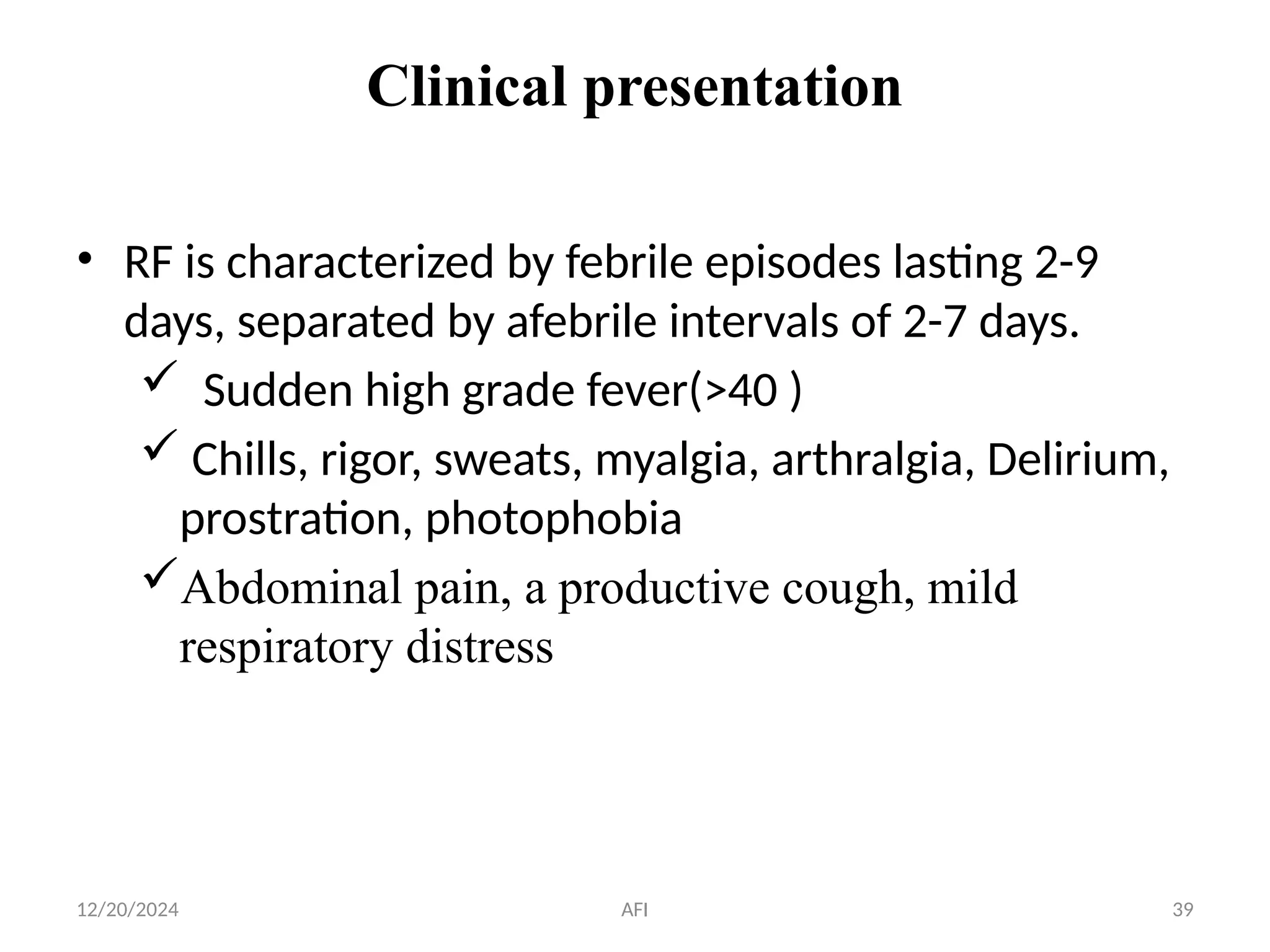 Clinical presentation

• RF is characterized by febrile episodes lasting 2-9 days, separated by afebrile intervals of 2-7 days.

✓ Sudden high grade fever(>40 )

✓ Chills, rigor, sweats, myalgia, arthralgia, Delirium, prostration, photophobia

✓ Abdominal pain, a productive cough, mild respiratory distress

12/20/2024

AFI

39